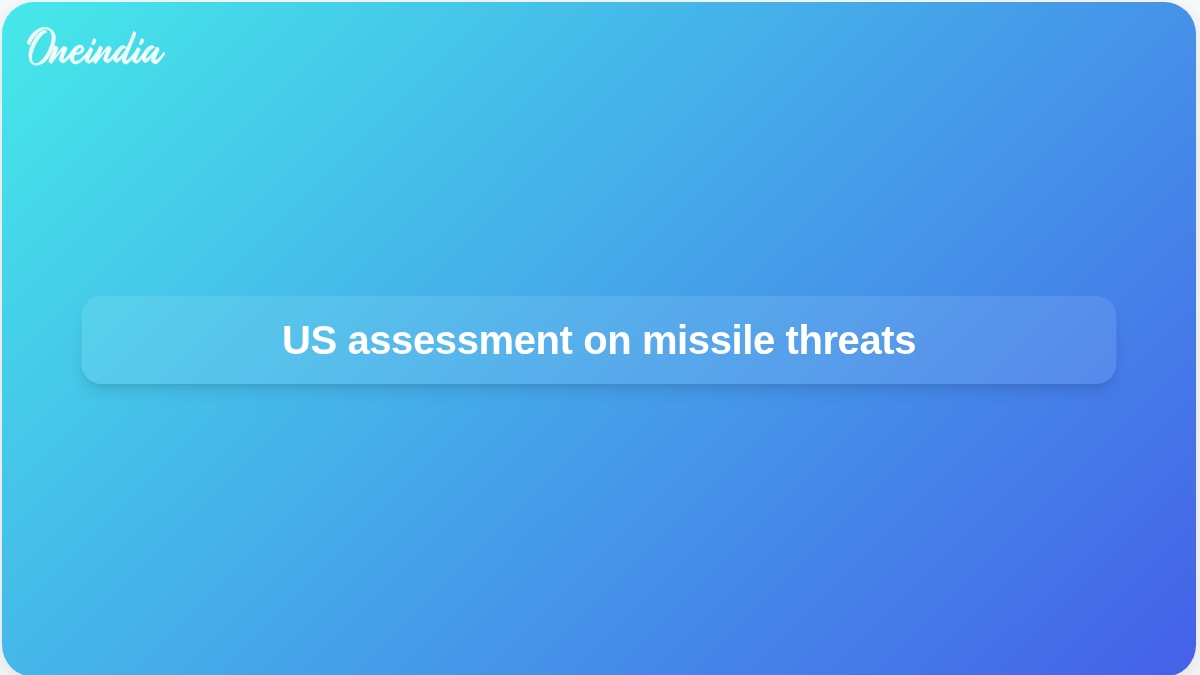 Oneindia

US assessment on missile threats